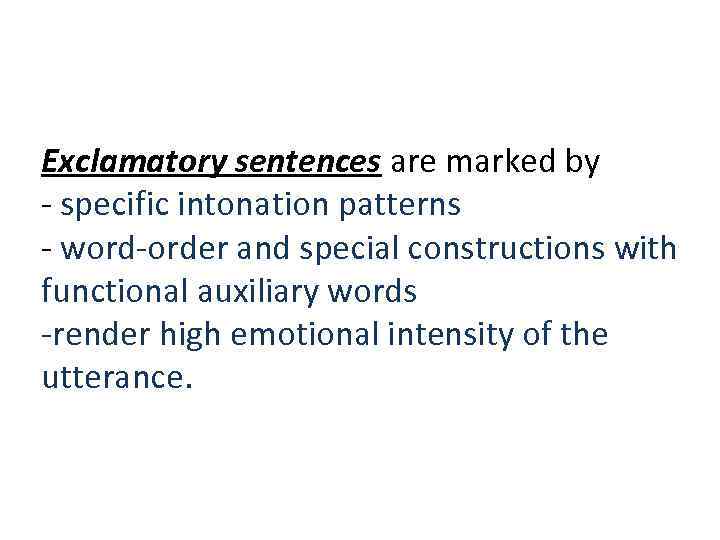 Exclamatory sentences are marked by
- specific intonation patterns
- word-order and special constructions with functional auxiliary words
-render high emotional intensity of the utterance.